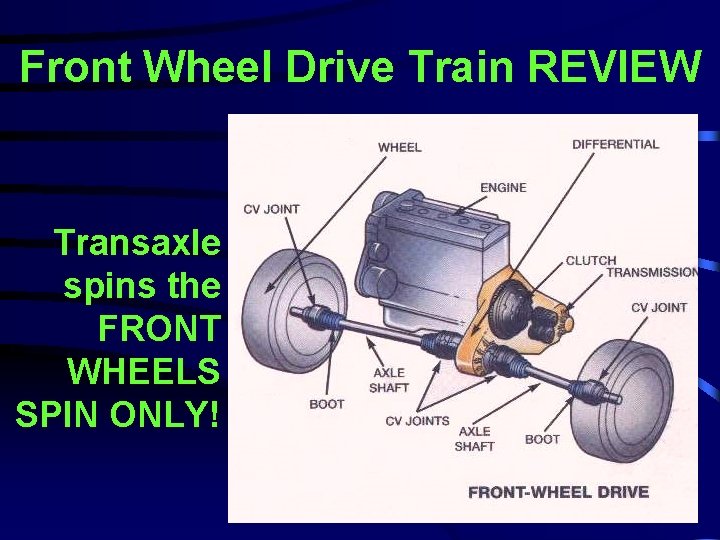 Front Wheel Drive Train REVIEW

Transaxle spins the FRONT WHEELS SPIN ONLY!

WHEEL

DIFFERENTIAL

ENGINE

CV JOINT

CLUTCH

TRANSMISSION

CV JOINT

AXLE SHAFT

BOOT

CV JOINTS

AXLE SHAFT

BOOT

FRONT-WHEEL DRIVE